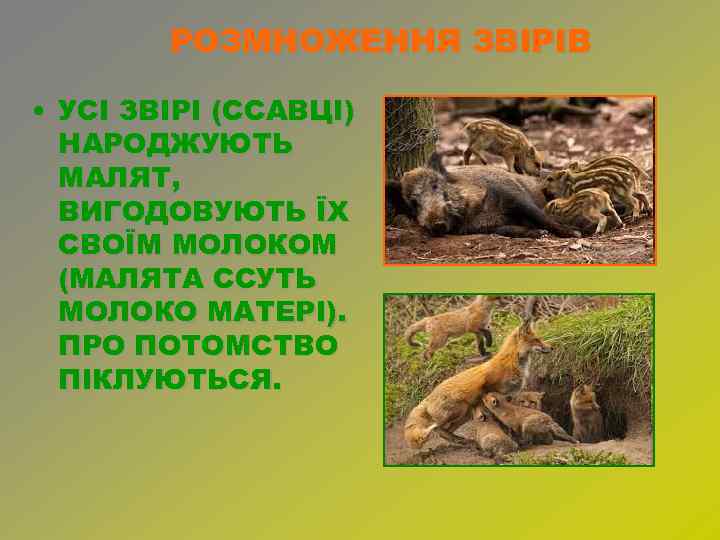 РОЗМНОЖЕННЯ ЗВІРІВ

• УСІ ЗВІРІ (ССАВЦІ) НАРОДЖУЮТЬ МАЛЯТ, ВИГОДОВУЮТЬ ЇХ СВОЇМ МОЛОКОМ (МАЛЯТА ССУТЬ МОЛОКО МАТЕРІ). ПРО ПОТОМСТВО ПІКЛУЮТЬСЯ.